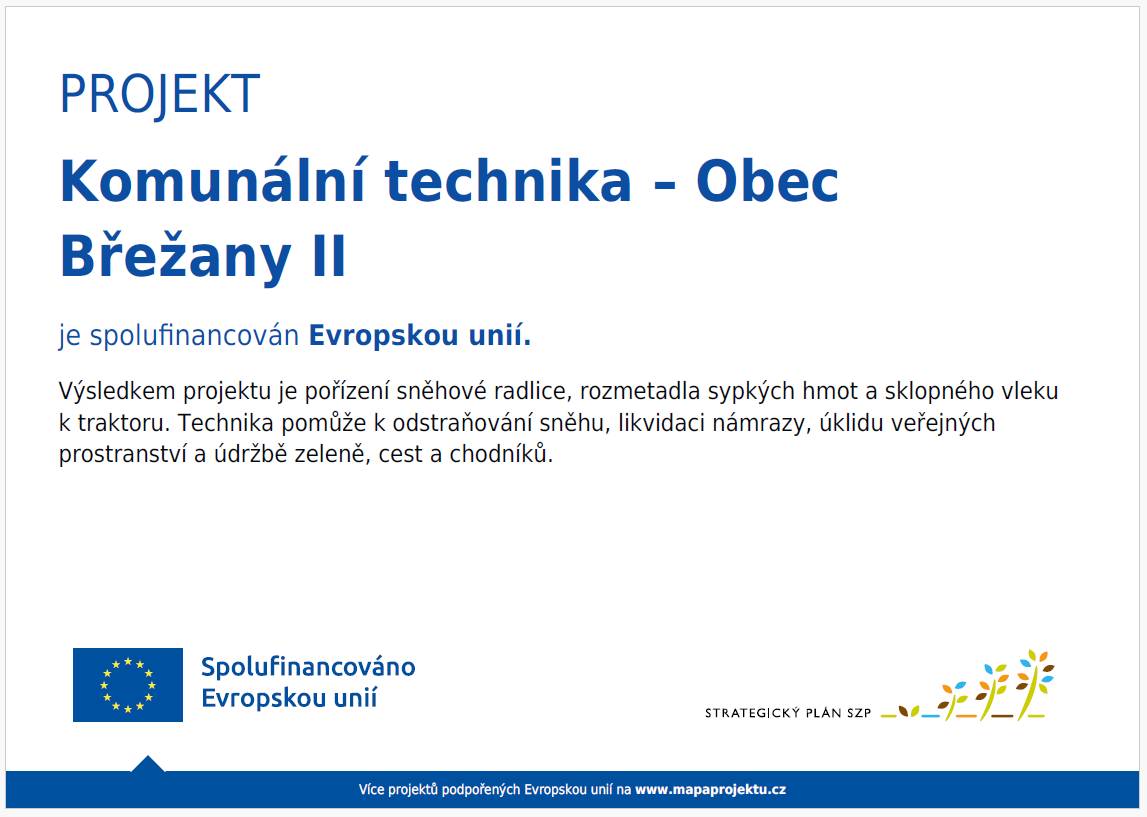 PROJEKT

Komunální technika – Obec Břežany II

je spolufinancován Evropskou unií.

Výsledkem projektu je pořízení sněhové radlice, rozmetadla sypkých hmot a sklopného vleku k traktoru. Technika pomůže k odstraňování sněhu, likvidaci námrazy, úklidu veřejných prostranství a údržbě zeleně, cest a chodníků.

Spolufinancováno Evropskou unií

STRATEGICKÝ PLÁN SZP

Více projektů podpořených Evropskou unií na www.mapaprojektu.cz